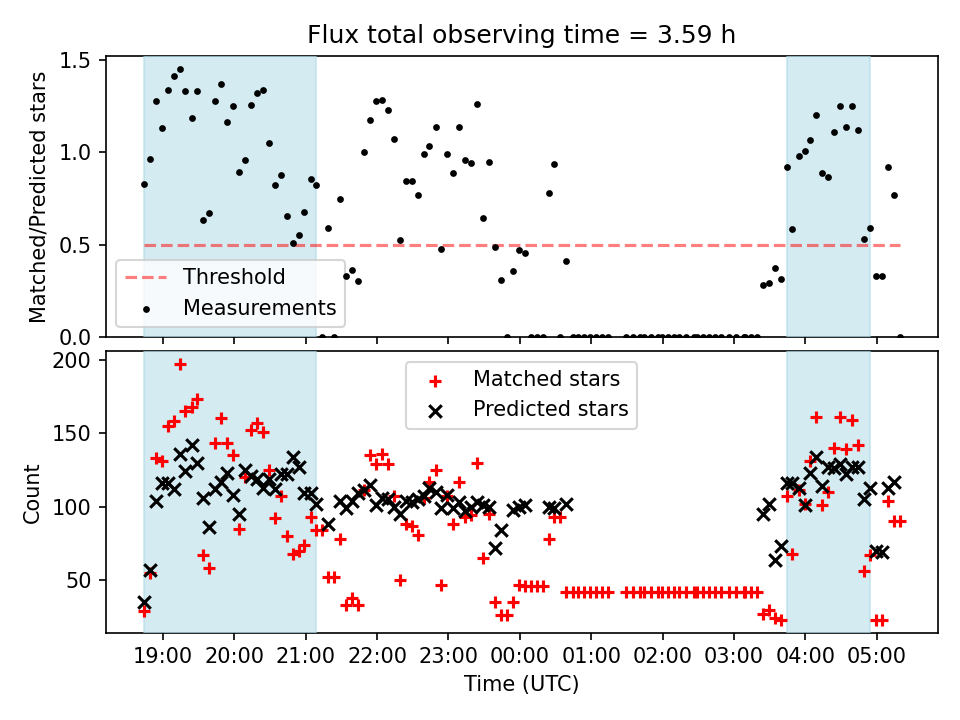 Flux total observing time = 3.59 h

Matched/Predicted stars

1.5
1.0
0.5
0.0

Threshold
Measurements

Count

200
150
100
50

Matched stars
Predicted stars

19:00 20:00 21:00 22:00 23:00 00:00 01:00 02:00 03:00 04:00 05:00

Time (UTC)